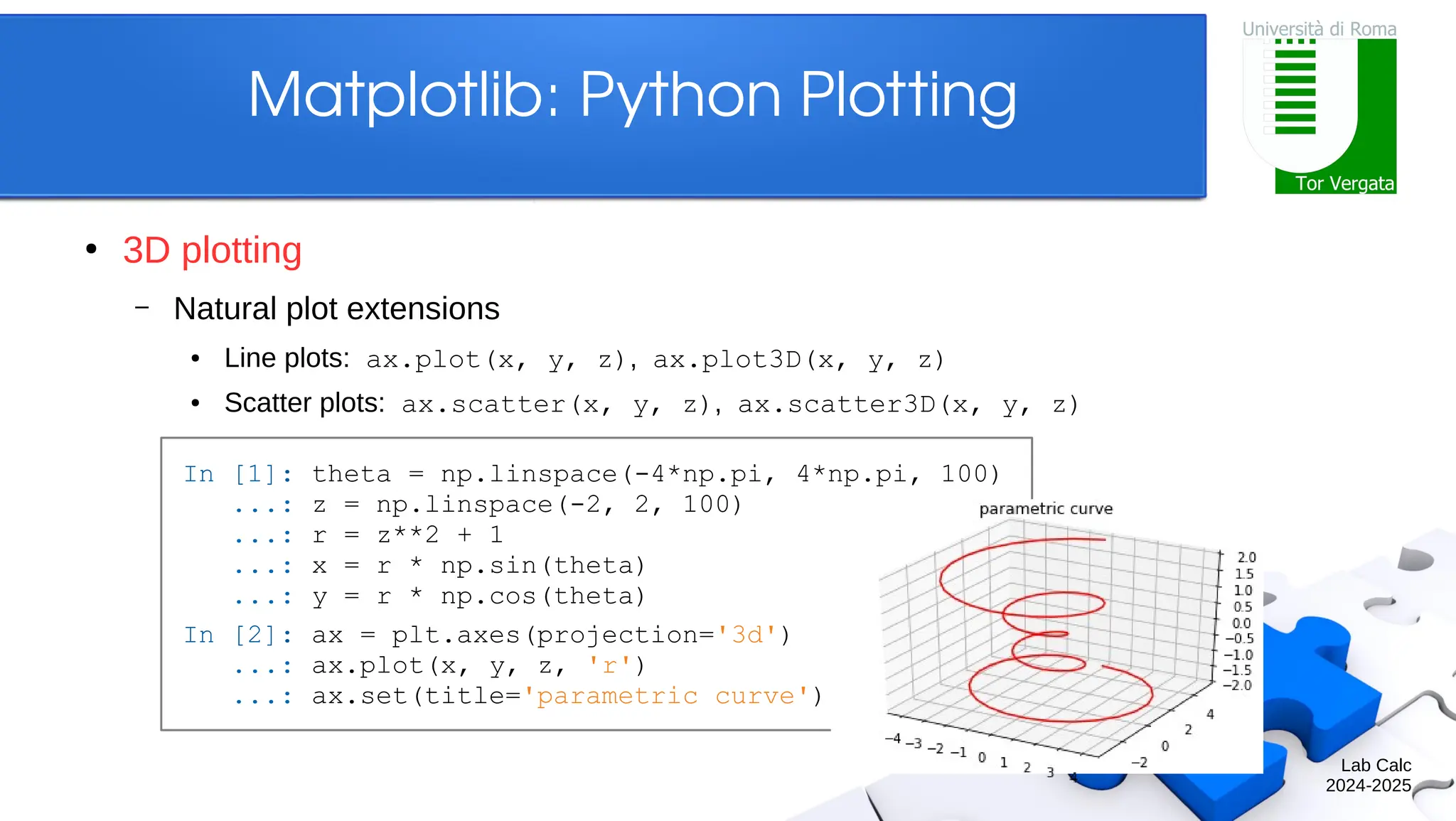 Matplotlib: Python Plotting

Università di Roma
Tor Vergata

• 3D plotting

– Natural plot extensions

• Line plots: ax.plot(x, y, z), ax.plot3D(x, y, z)

• Scatter plots: ax.scatter(x, y, z), ax.scatter3D(x, y, z)

In [1]: theta = np.linspace(-4*np.pi, 4*np.pi, 100)
   ...: z = np.linspace(-2, 2, 100)
   ...: r = z**2 + 1
   ...: x = r * np.sin(theta)
   ...: y = r * np.cos(theta)
In [2]: ax = plt.axes(projection='3d')
   ...: ax.plot(x, y, z, 'r')
   ...: ax.set(title='parametric curve')

parametric curve

2.0
1.5
1.0
0.5
0.0
−0.5
−1.0
−1.5
−2.0

−4 −3 −2 −1 0 1 2 3 4

−2 0 2 4

Lab Calc
2024-2025